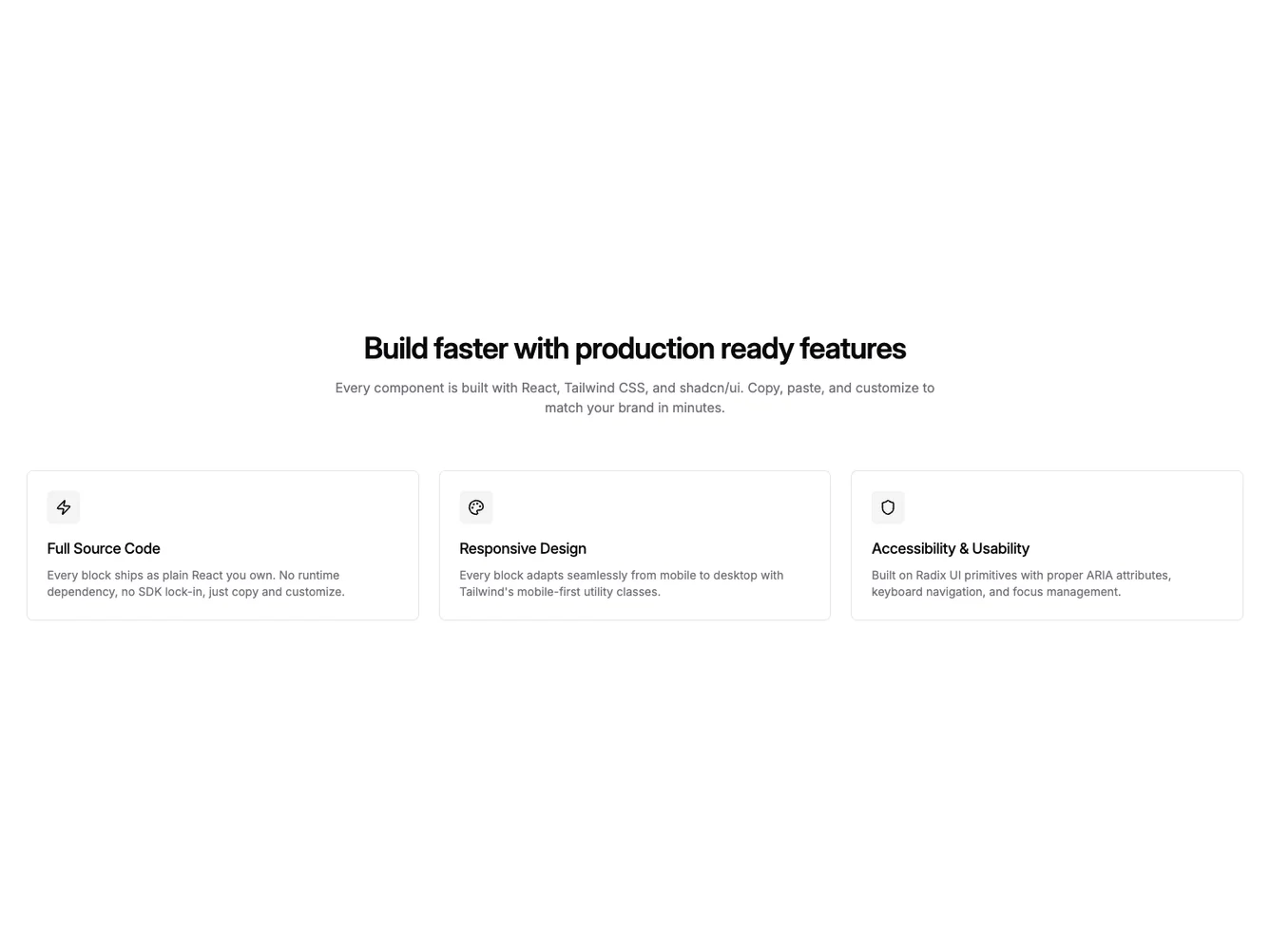 Build faster with production ready features

Every component is built with React, Tailwind CSS, and shadcn/ui. Copy, paste, and customize to match your brand in minutes.

Full Source Code

Every block ships as plain React you own. No runtime dependency, no SDK lock-in, just copy and customize.

Responsive Design

Every block adapts seamlessly from mobile to desktop with Tailwind's mobile-first utility classes.

Accessibility & Usability

Built on Radix UI primitives with proper ARIA attributes, keyboard navigation, and focus management.